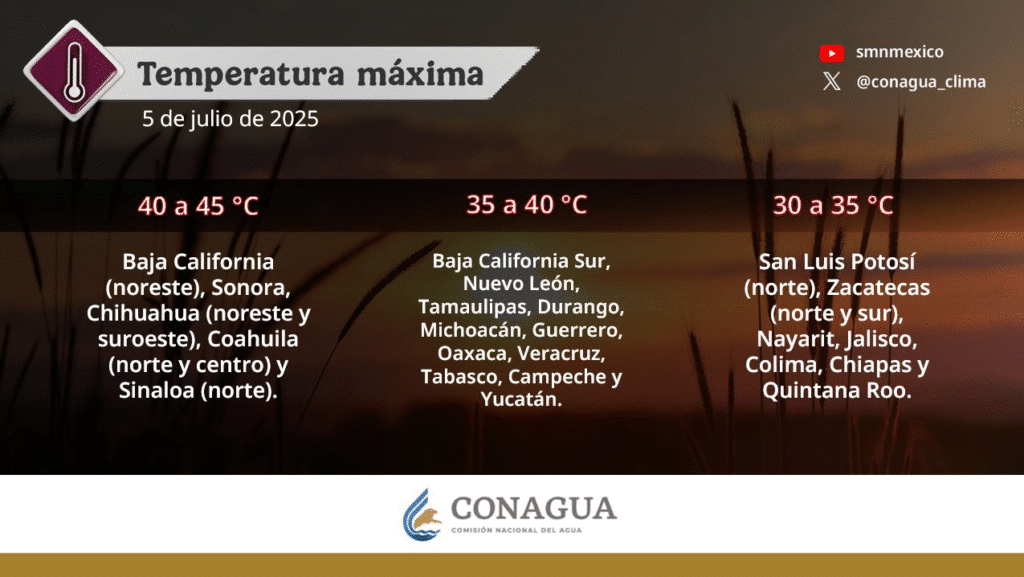 Temperatura máxima
5 de julio de 2025

smnmexico
@conagua_clima

40 a 45 °C

Baja California (noreste), Sonora, Chihuahua (noreste y suroeste), Coahuila (norte y centro) y Sinaloa (norte).

35 a 40 °C

Baja California Sur, Nuevo León, Tamaulipas, Durango, Michoacán, Guerrero, Oaxaca, Veracruz, Tabasco, Campeche y Yucatán.

30 a 35 °C

San Luis Potosí (norte), Zacatecas (norte y sur), Nayarit, Jalisco, Colima, Chiapas y Quintana Roo.

CONAGUA
COMISIÓN NACIONAL DEL AGUA